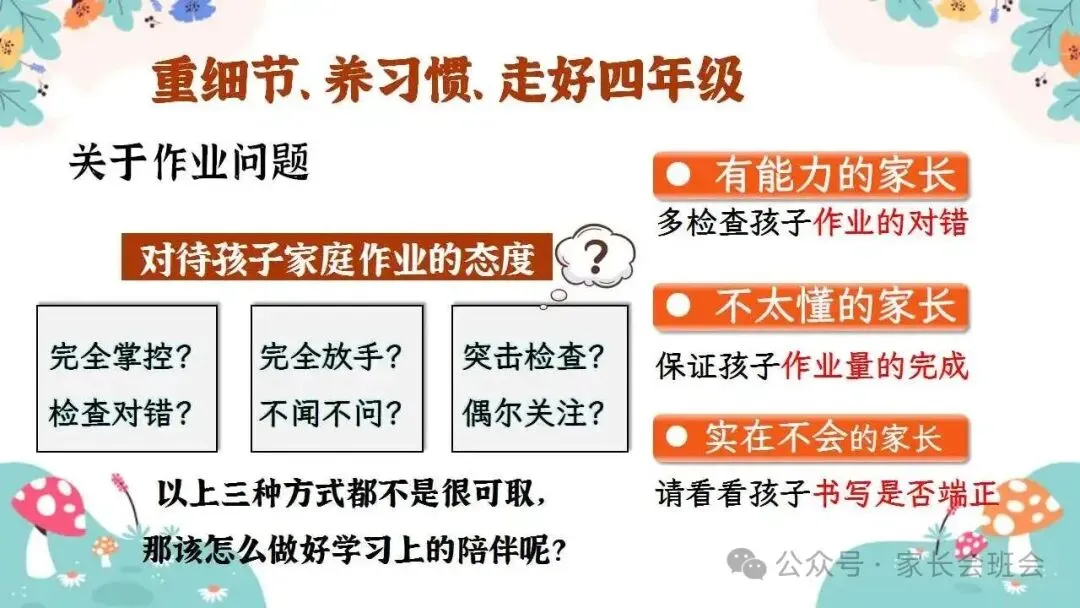 重细节、养习惯、走好四年级

关于作业问题

对待孩子家庭作业的态度

?

完全掌控？
检查对错？

完全放手？
不闻不问？

突击检查？
偶尔关注？

以上三种方式都不是很可取，
那该怎么做好学习上的陪伴呢？

有能力的家长
多检查孩子作业的对错

不太懂的家长
保证孩子作业量的完成

实在不会的家长
请看看孩子书写是否端正

公众号 · 家长会班会